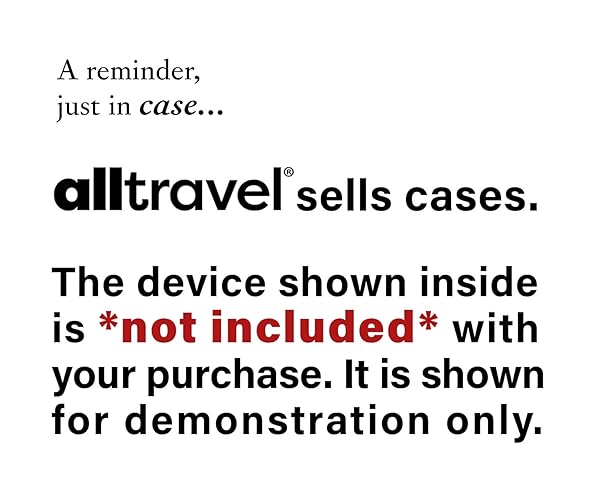 A reminder,
just in case...

alltravel® sells cases.

The device shown inside is *not included* with your purchase. It is shown for demonstration only.